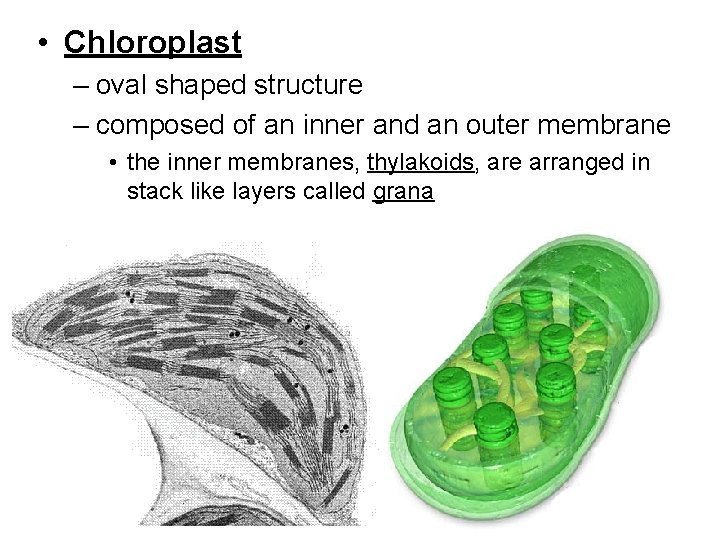 • Chloroplast
– oval shaped structure
– composed of an inner and an outer membrane
• the inner membranes, thylakoids, are arranged in stack like layers called grana